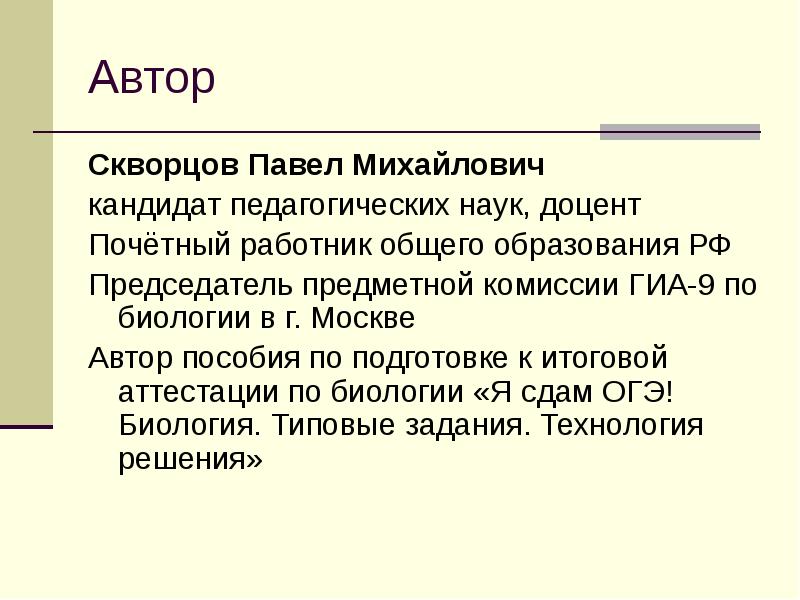 Автор

Скворцов Павел Михайлович

кандидат педагогических наук, доцент

Почётный работник общего образования РФ

Председатель предметной комиссии ГИА-9 по биологии в г. Москве

Автор пособия по подготовке к итоговой аттестации по биологии «Я сдам ОГЭ! Биология. Типовые задания. Технология решения»